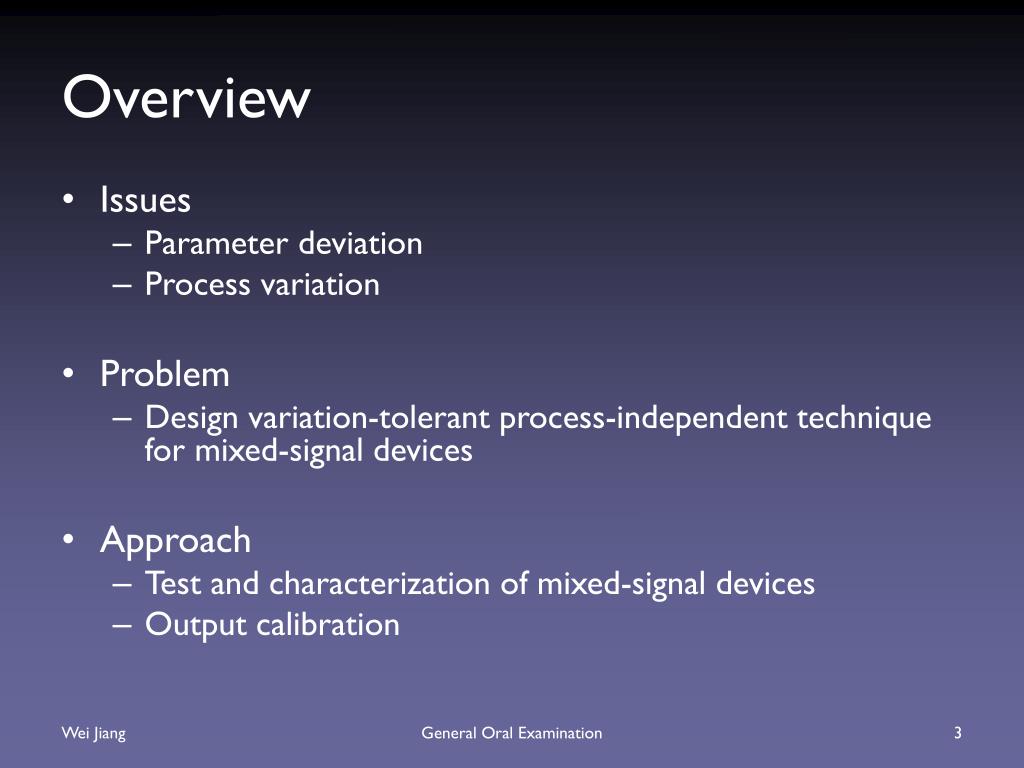 Overview

• Issues
– Parameter deviation
– Process variation

• Problem
– Design variation-tolerant process-independent technique for mixed-signal devices

• Approach
– Test and characterization of mixed-signal devices
– Output calibration

Wei Jiang

General Oral Examination

3